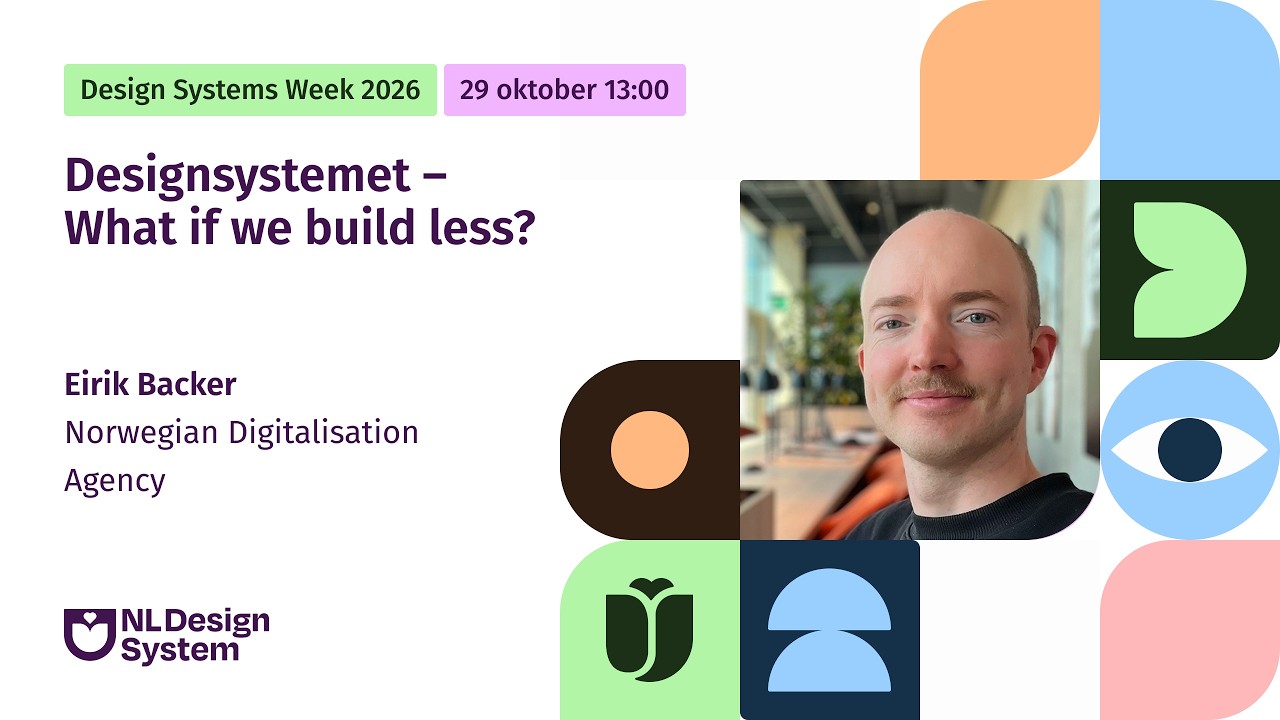 Design Systems Week 2026

29 oktober 13:00

Designsystemet – What if we build less?

Eirik Backer

Norwegian Digitalisation Agency

NL Design System